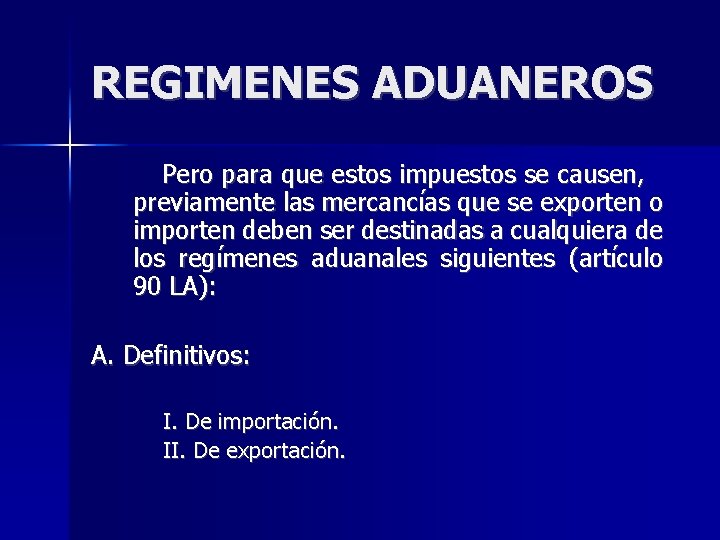 REGIMENES ADUANEROS

Pero para que estos impuestos se causen, previamente las mercancías que se exporten o importen deben ser destinadas a cualquiera de los regímenes aduanales siguientes (artículo 90 LA):

A. Definitivos:

I. De importación.
II. De exportación.